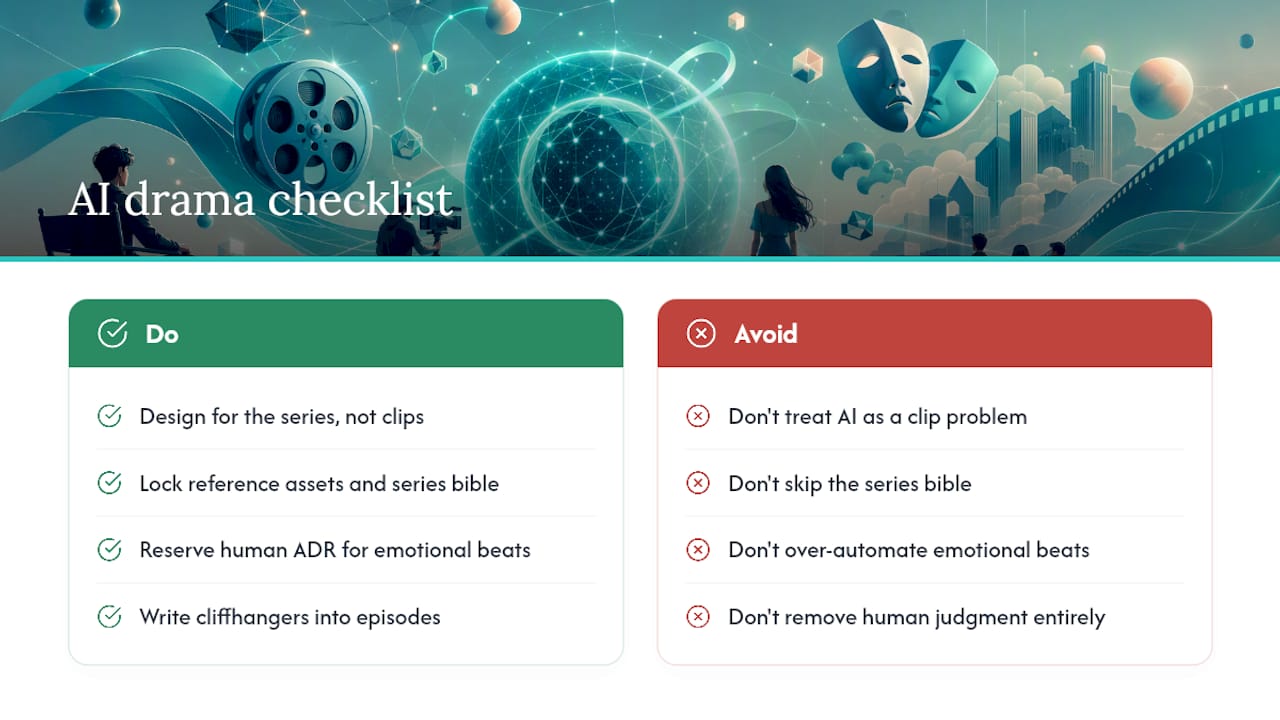 AI drama checklist

Do

Design for the series, not clips

Lock reference assets and series bible

Reserve human ADR for emotional beats

Write cliffhangers into episodes

Avoid

Don't treat AI as a clip problem

Don't skip the series bible

Don't over-automate emotional beats

Don't remove human judgment entirely